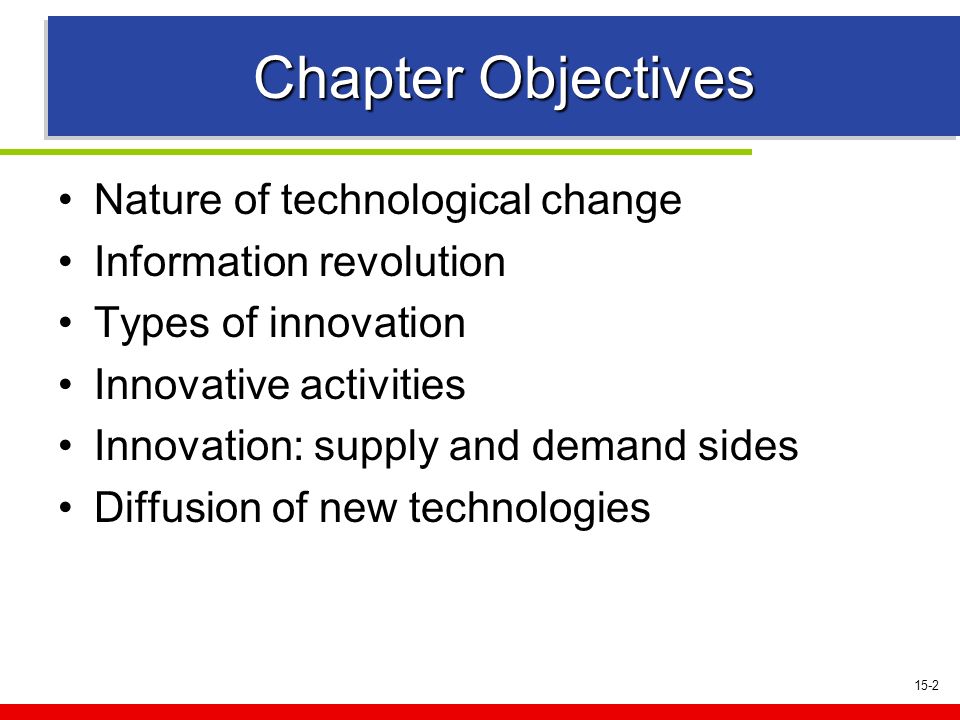 Chapter Objectives

• Nature of technological change
• Information revolution
• Types of innovation
• Innovative activities
• Innovation: supply and demand sides
• Diffusion of new technologies

15-2